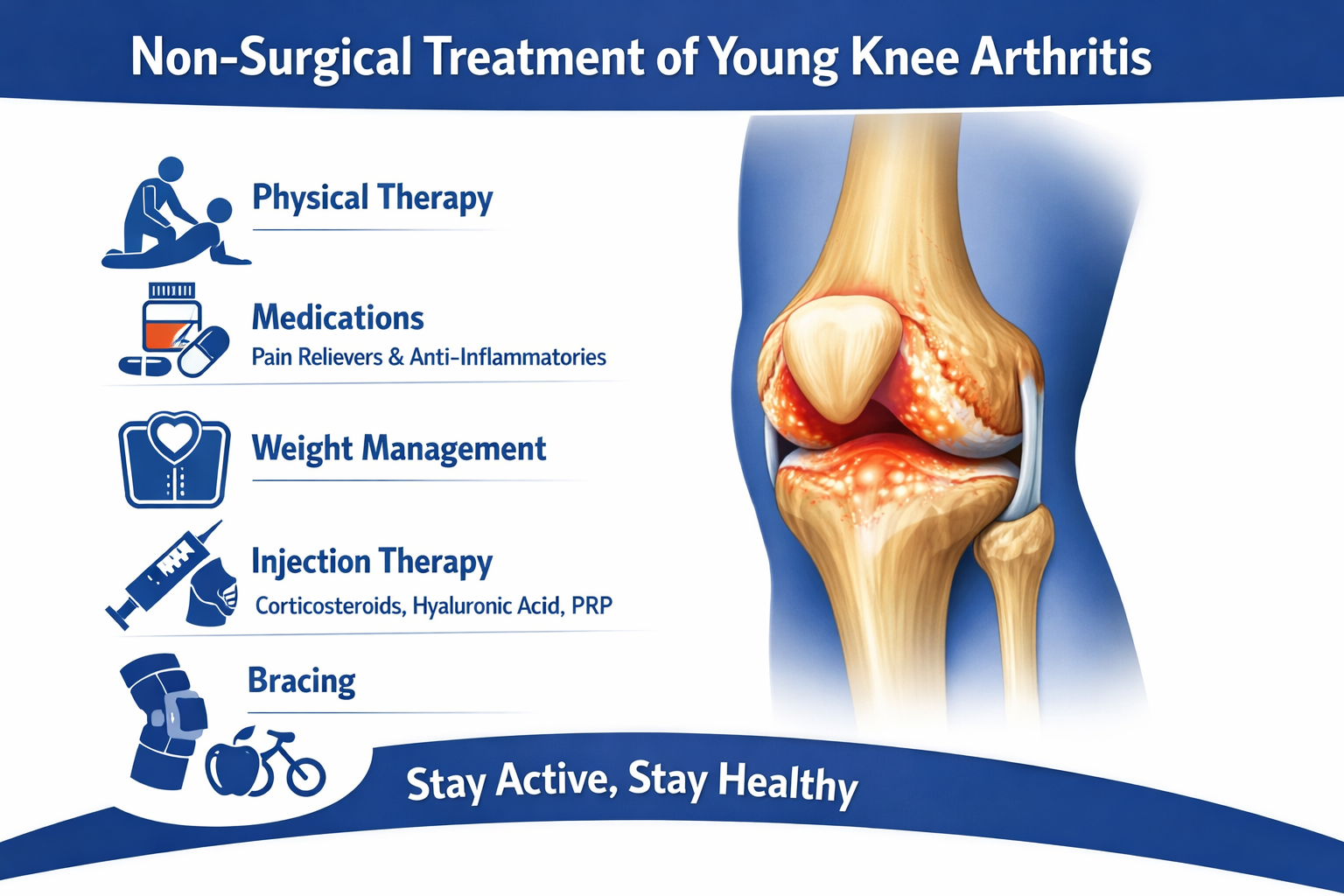 Non-Surgical Treatment of Young Knee Arthritis

Physical Therapy

Medications
Pain Relievers & Anti-Inflammatories

Weight Management

Injection Therapy
Corticosteroids, Hyaluronic Acid, PRP

Bracing

Stay Active, Stay Healthy